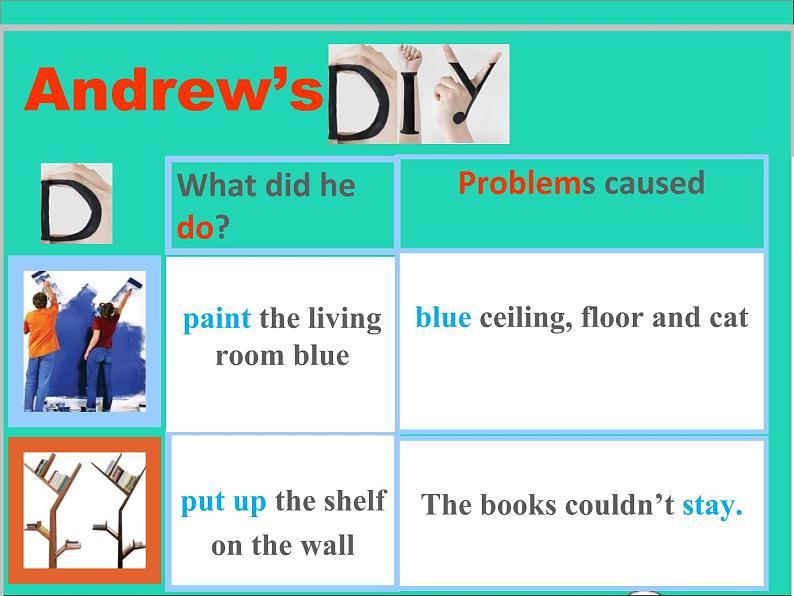 Andrew's DIY

| D | What did he do? | Problems caused |
|---|---|---|
| | paint the living room blue | blue ceiling, floor and cat |
| | put up the shelf on the wall | The books couldn't stay. |